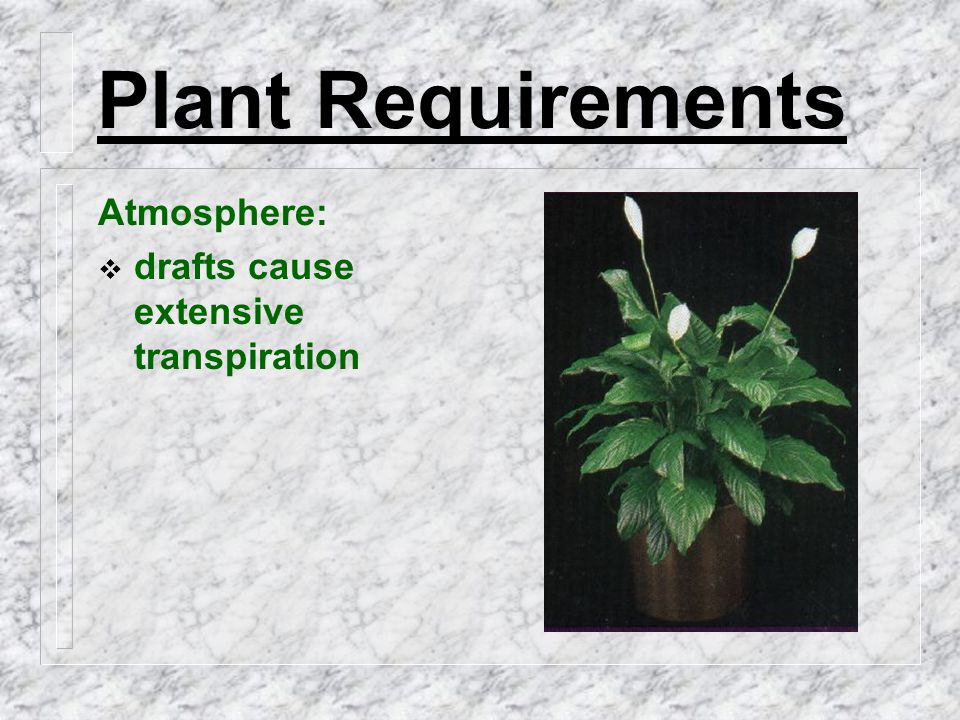 Plant Requirements

Atmosphere:

❖ drafts cause extensive transpiration